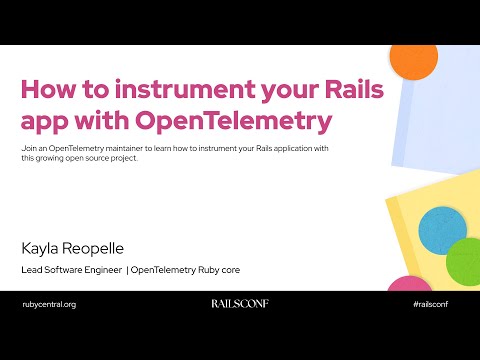 How to instrument your Rails app with OpenTelemetry

Join an OpenTelemetry maintainer to learn how to instrument your Rails application with this growing open source project.

Kayla Reopelle

Lead Software Engineer | OpenTelemetry Ruby core

rubycentral.org

RAILSCONF

#railsconf